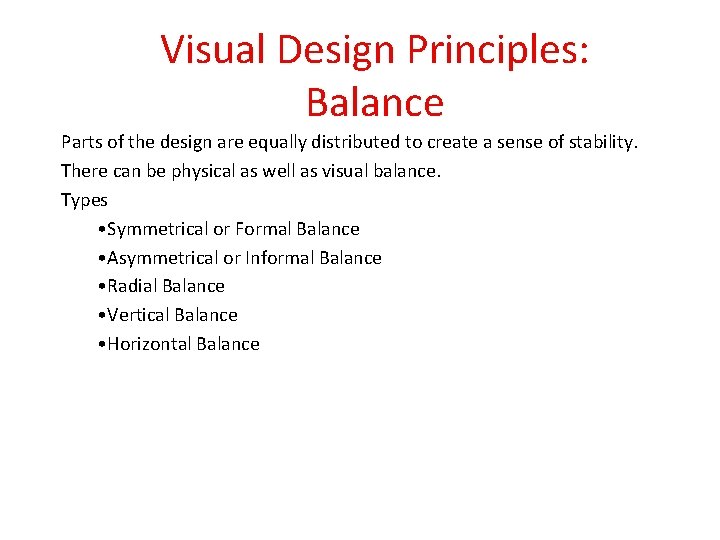 Visual Design Principles: Balance

Parts of the design are equally distributed to create a sense of stability.

There can be physical as well as visual balance.

Types

•Symmetrical or Formal Balance
•Asymmetrical or Informal Balance
•Radial Balance
•Vertical Balance
•Horizontal Balance